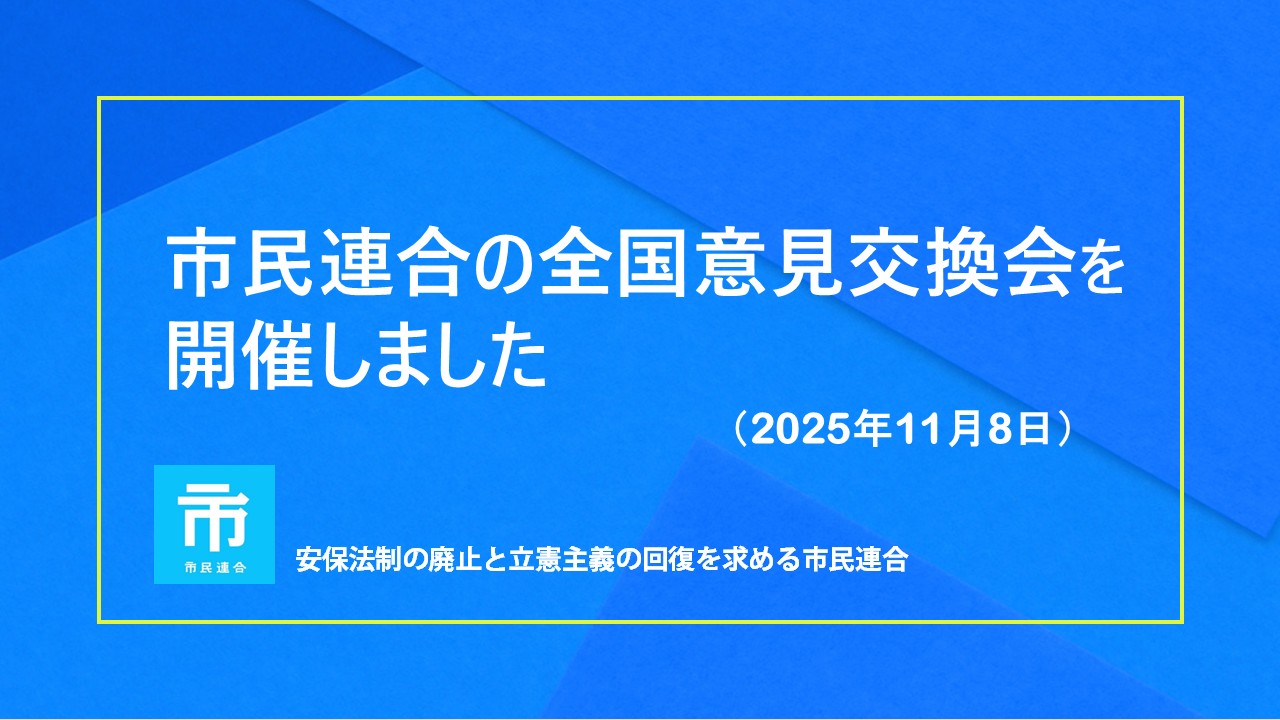 市民連合の全国意見交換会を開催しました

（2025年11月8日）

市

市民連合

安保法制の廃止と立憲主義の回復を求める市民連合